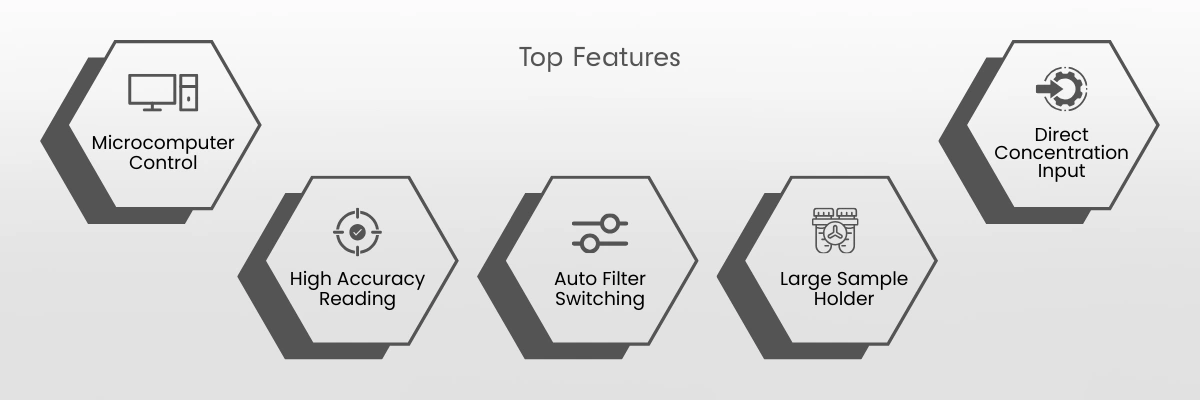 Top Features

Microcomputer Control

High Accuracy Reading

Auto Filter Switching

Large Sample Holder

Direct Concentration Input